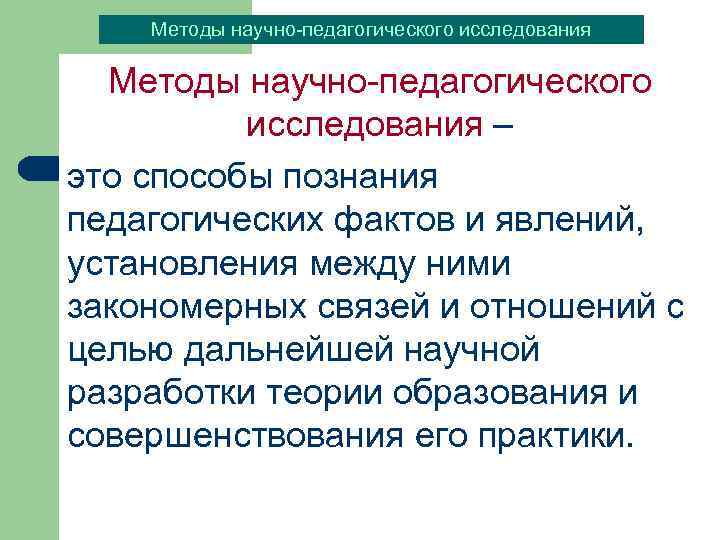 Методы научно-педагогического исследования

Методы научно-педагогического исследования –

это способы познания педагогических фактов и явлений, установления между ними закономерных связей и отношений с целью дальнейшей научной разработки теории образования и совершенствования его практики.